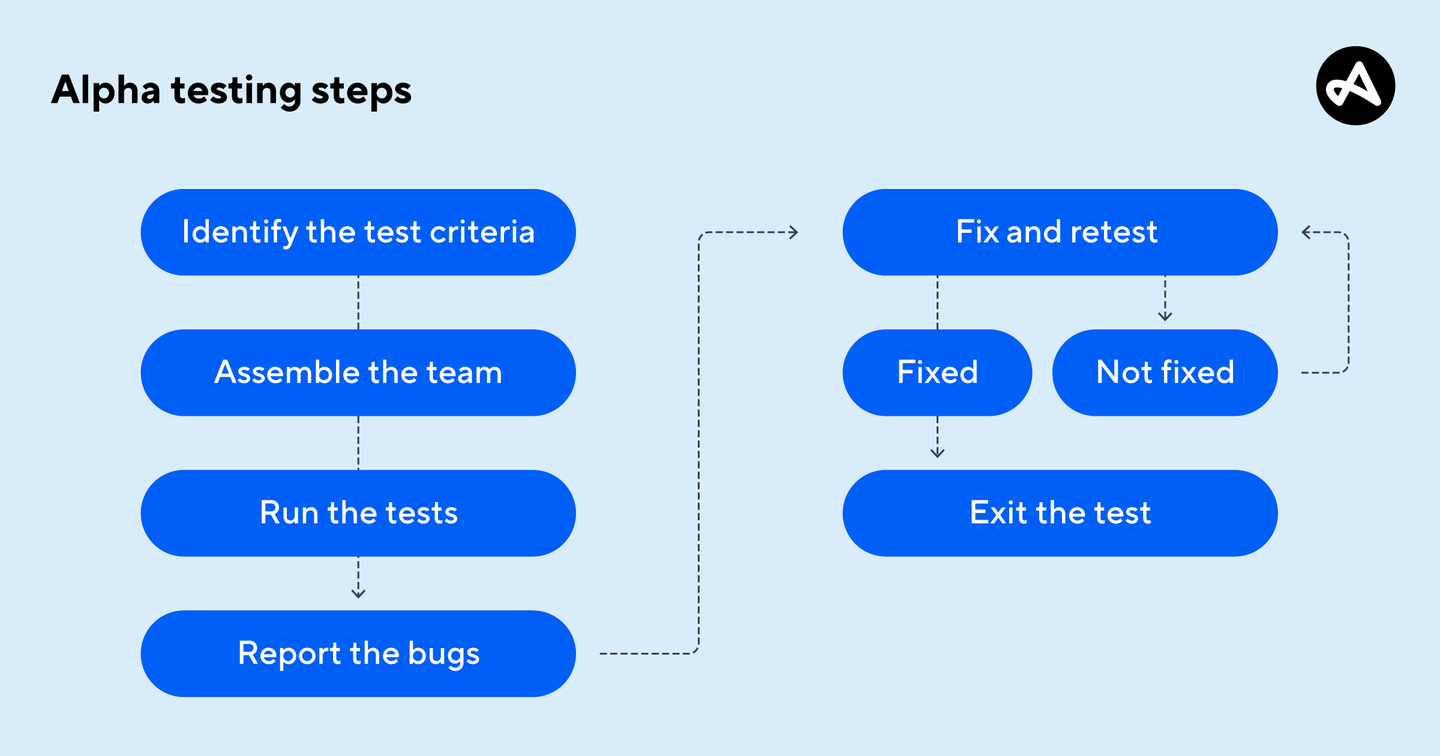 Alpha testing steps

Identify the test criteria

Assemble the team

Run the tests

Report the bugs

Fix and retest

Fixed

Not fixed

Exit the test